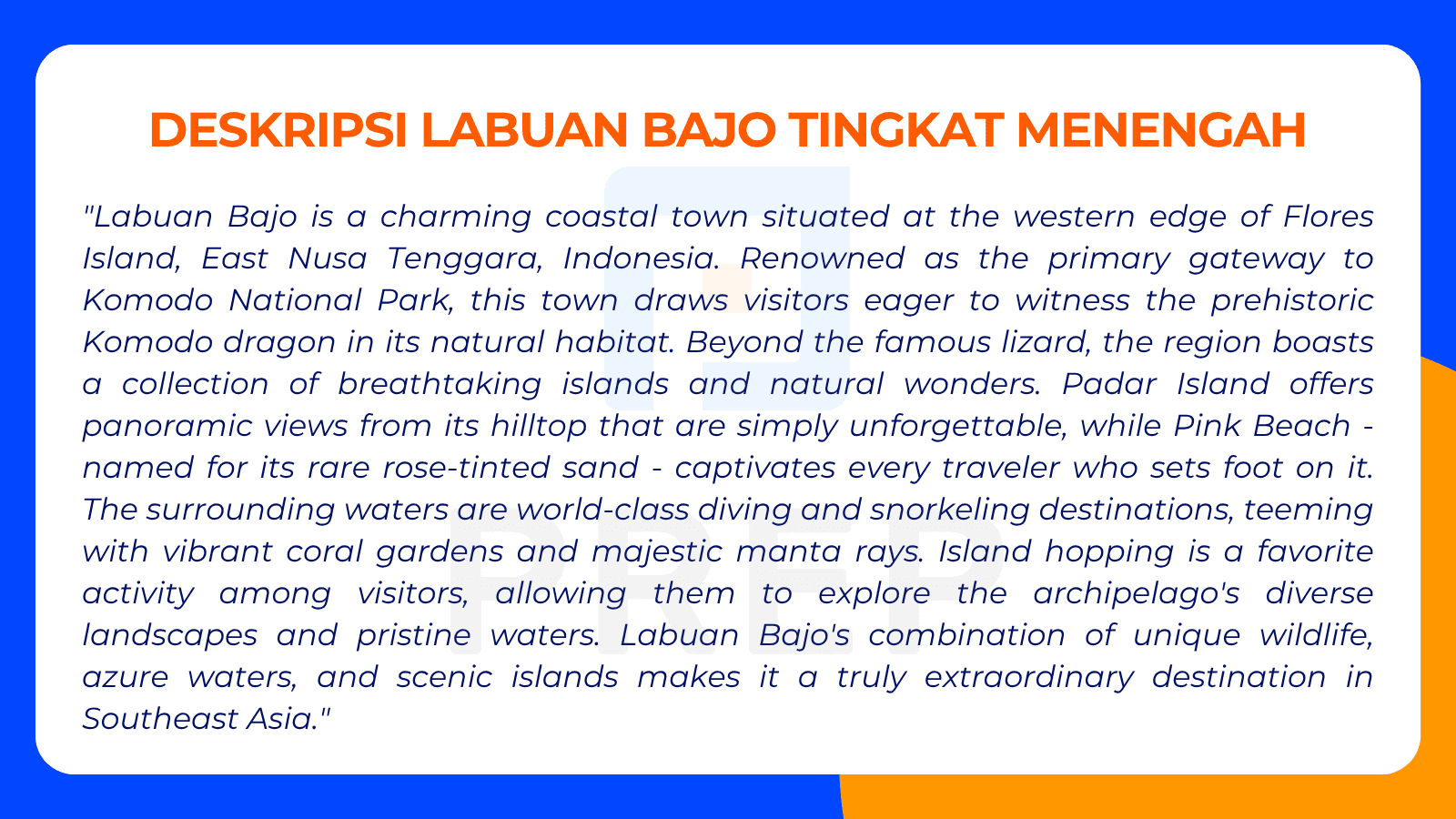 DESKRIPSI LABUAN BAJO TINGKAT MENENGAH

"Labuan Bajo is a charming coastal town situated at the western edge of Flores Island, East Nusa Tenggara, Indonesia. Renowned as the primary gateway to Komodo National Park, this town draws visitors eager to witness the prehistoric Komodo dragon in its natural habitat. Beyond the famous lizard, the region boasts a collection of breathtaking islands and natural wonders. Padar Island offers panoramic views from its hilltop that are simply unforgettable, while Pink Beach - named for its rare rose-tinted sand - captivates every traveler who sets foot on it. The surrounding waters are world-class diving and snorkeling destinations, teeming with vibrant coral gardens and majestic manta rays. Island hopping is a favorite activity among visitors, allowing them to explore the archipelago's diverse landscapes and pristine waters. Labuan Bajo's combination of unique wildlife, azure waters, and scenic islands makes it a truly extraordinary destination in Southeast Asia."

PREP